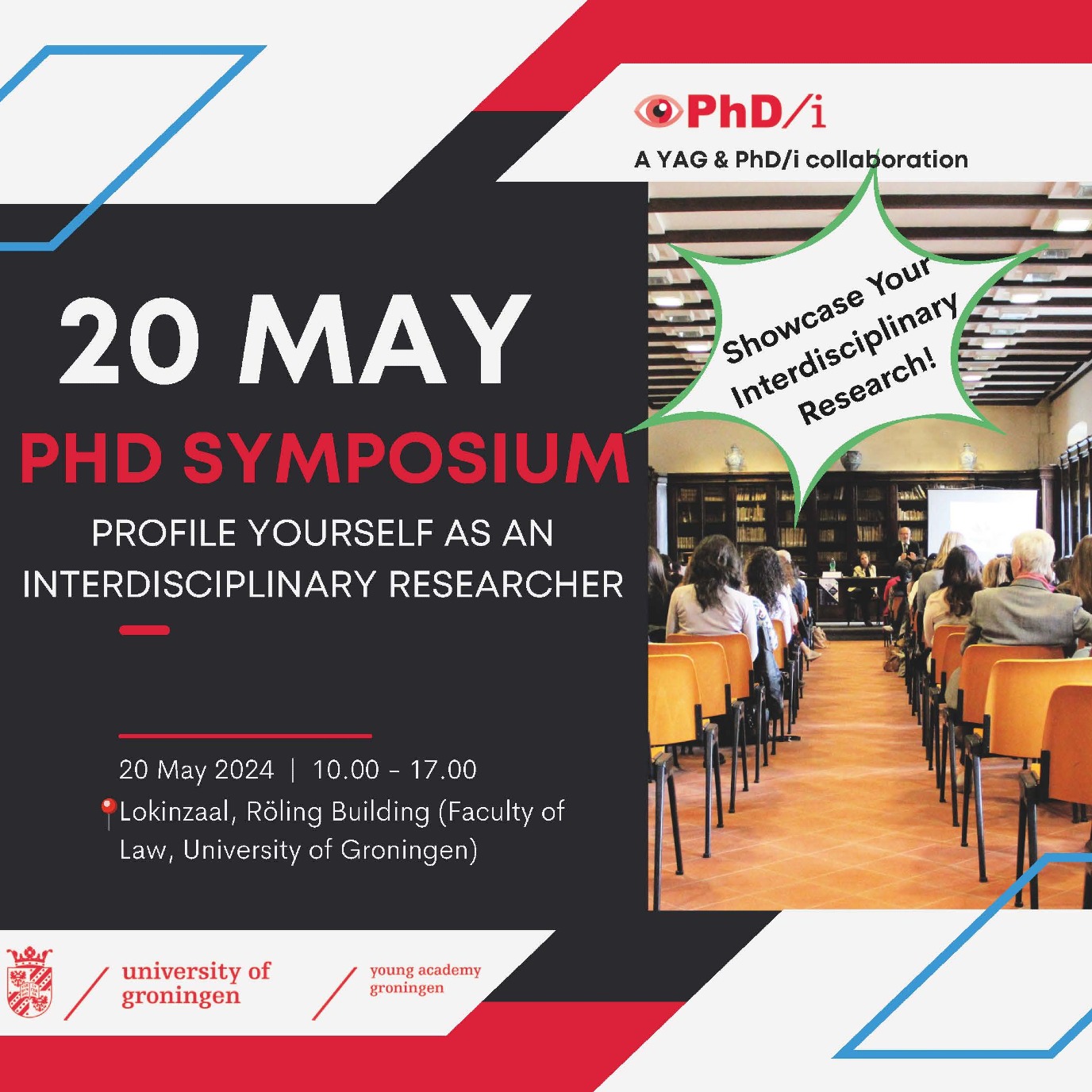 PhD/i

A YAG & PhD/i collaboration

Showcase Your Interdisciplinary Research!

20 MAY

PHD SYMPOSIUM

PROFILE YOURSELF AS AN INTERDISCIPLINARY RESEARCHER

20 May 2024 | 10.00 - 17.00

Lokinzaal, Röling Building (Faculty of Law, University of Groningen)

university of groningen

young academy groningen